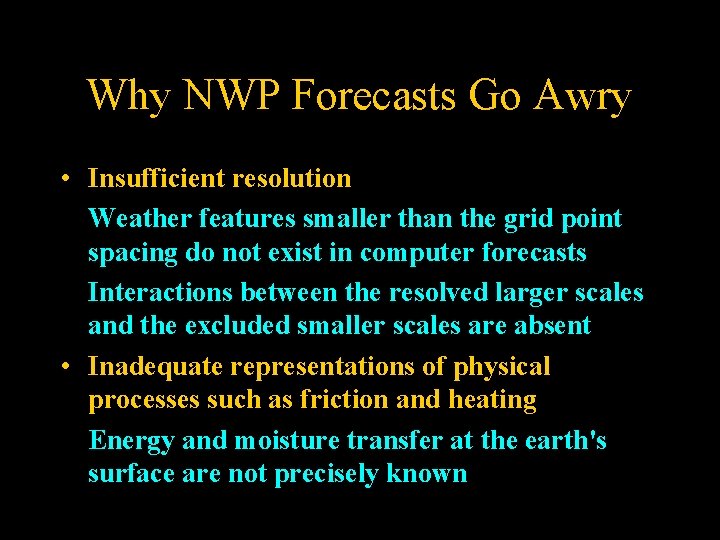 Why NWP Forecasts Go Awry

• Insufficient resolution

Weather features smaller than the grid point spacing do not exist in computer forecasts

Interactions between the resolved larger scales and the excluded smaller scales are absent

• Inadequate representations of physical processes such as friction and heating

Energy and moisture transfer at the earth's surface are not precisely known